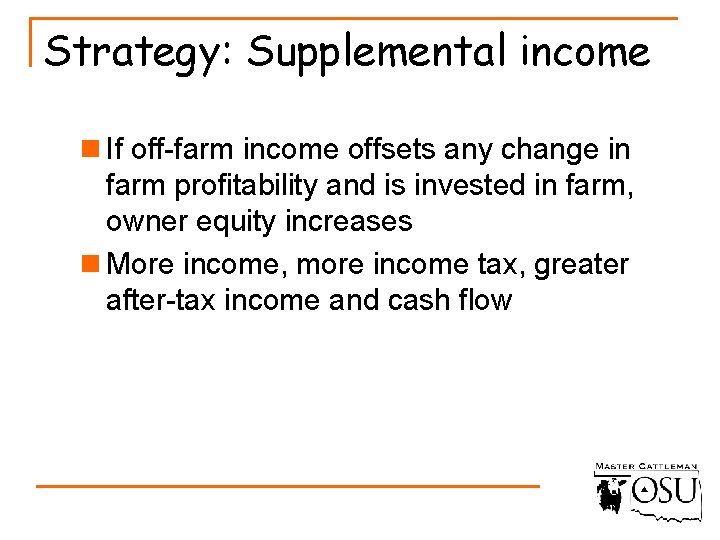 Strategy: Supplemental income

If off-farm income offsets any change in farm profitability and is invested in farm, owner equity increases

More income, more income tax, greater after-tax income and cash flow

MASTER CATTLEMAN
OSU